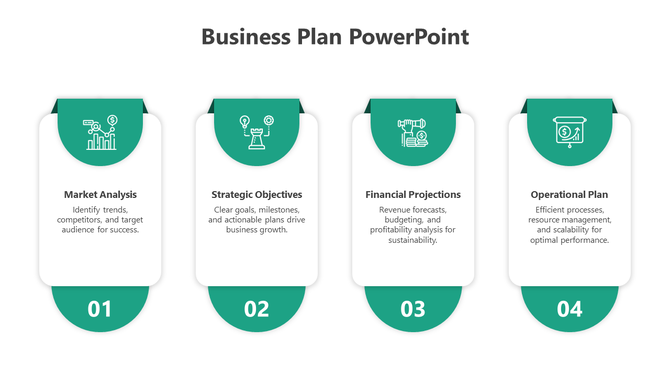 Business Plan PowerPoint

Market Analysis
Identify trends, competitors, and target audience for success.

01

Strategic Objectives
Clear goals, milestones, and actionable plans drive business growth.

02

Financial Projections
Revenue forecasts, budgeting, and profitability analysis for sustainability.

03

Operational Plan
Efficient processes, resource management, and scalability for optimal performance.

04